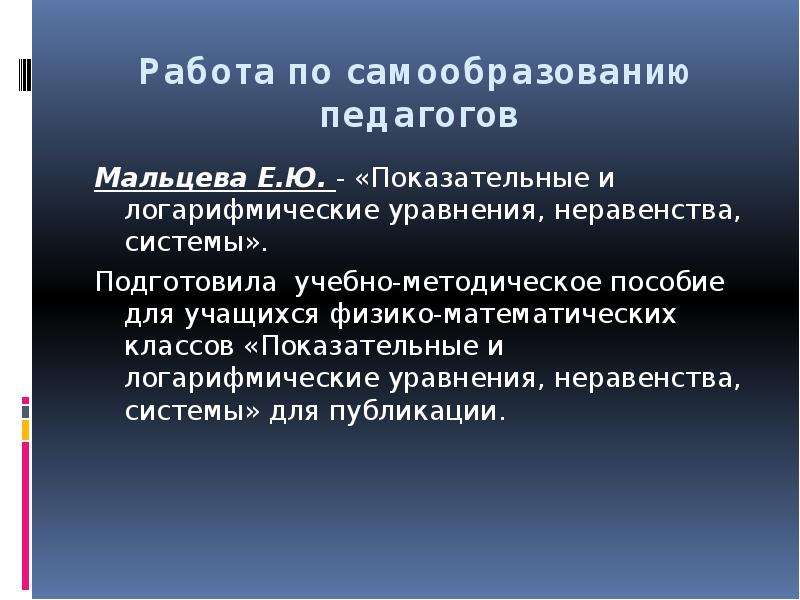 Работа по самообразованию педагогов

Мальцева Е.Ю. - «Показательные и логарифмические уравнения, неравенства, системы».

Подготовила учебно-методическое пособие для учащихся физико-математических классов «Показательные и логарифмические уравнения, неравенства, системы» для публикации.